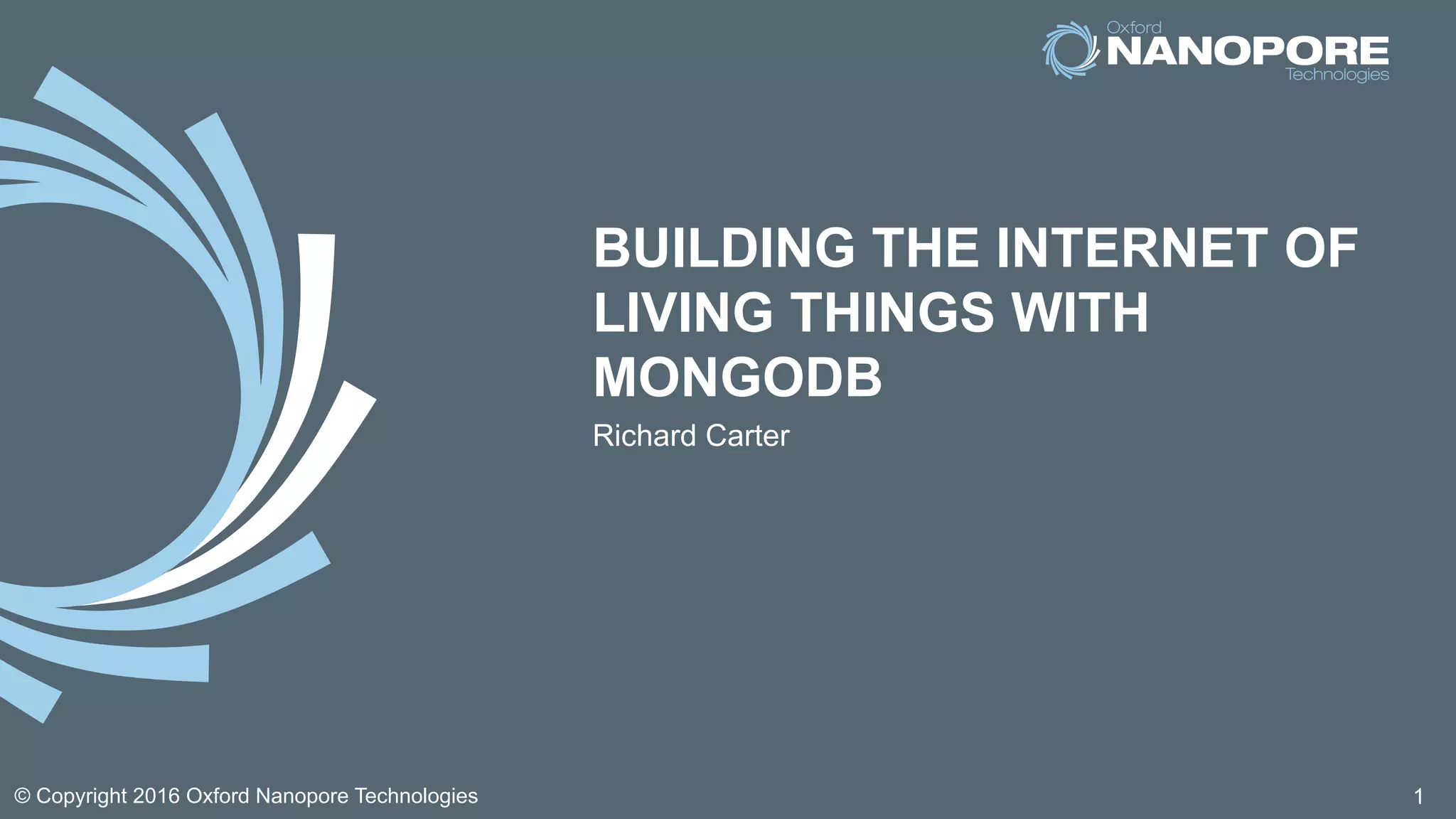 Oxford
NANOPORE
Technologies

BUILDING THE INTERNET OF LIVING THINGS WITH MONGODB

Richard Carter

© Copyright 2016 Oxford Nanopore Technologies

1